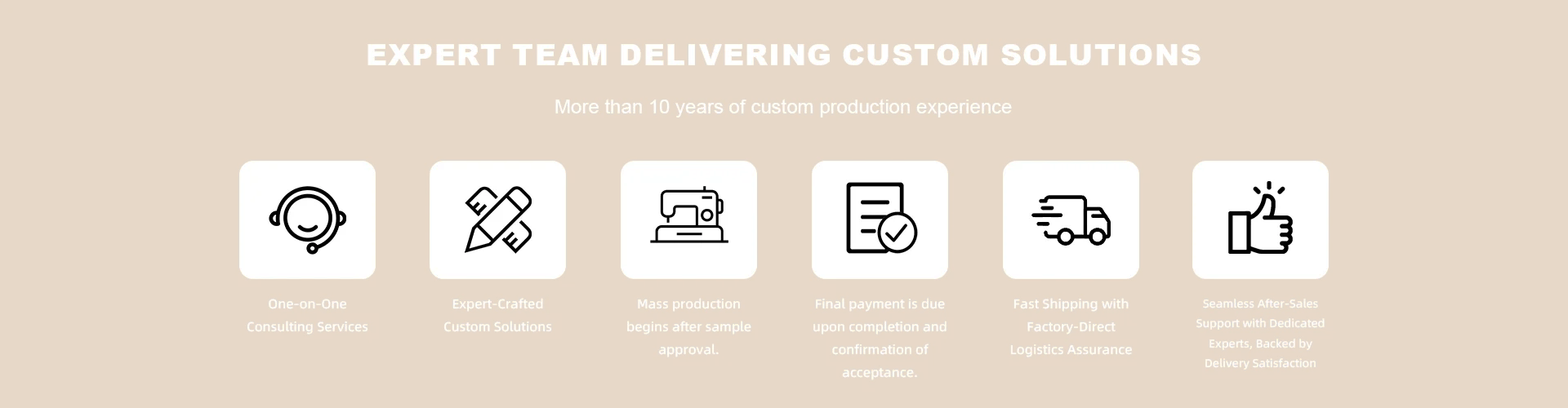 EXPERT TEAM DELIVERING CUSTOM SOLUTIONS

More than 10 years of custom production experience

One-on-One Consulting Services

Expert-Crafted Custom Solutions

Mass production begins after sample approval.

Final payment is due upon completion and confirmation of acceptance.

Fast Shipping with Factory-Direct Logistics Assurance

Seamless After-Sales Support with Dedicated Experts, Backed by Delivery Satisfaction